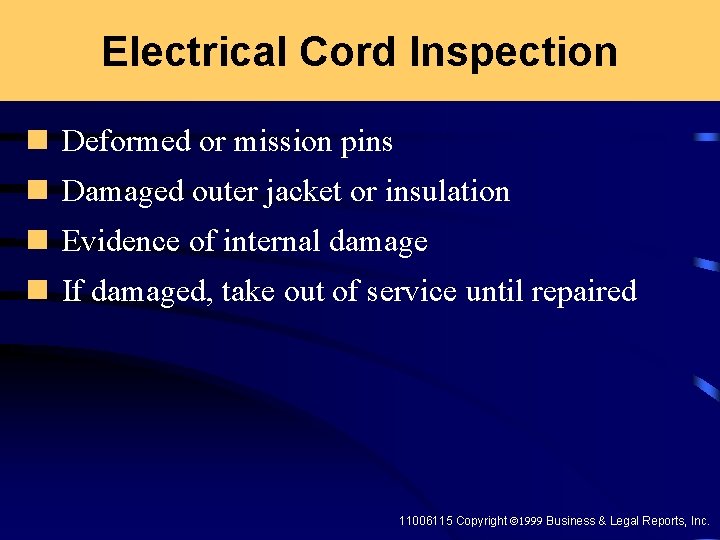 Electrical Cord Inspection

Deformed or mission pins

Damaged outer jacket or insulation

Evidence of internal damage

If damaged, take out of service until repaired

11006115 Copyright ©1999 Business & Legal Reports, Inc.